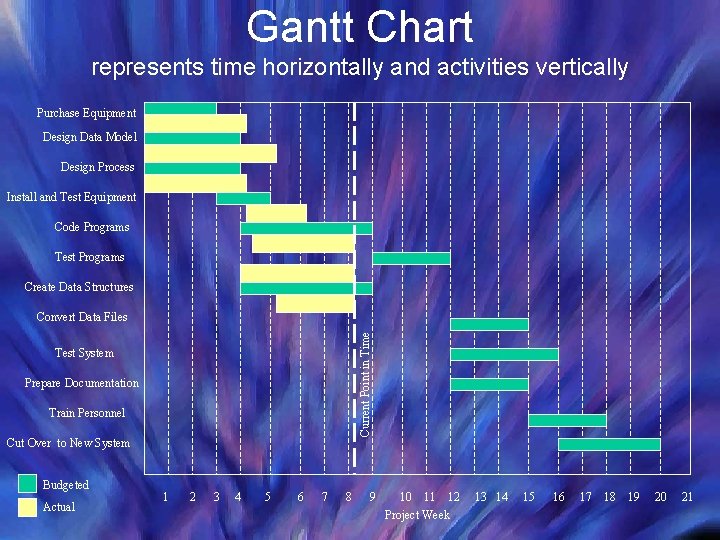 Gantt Chart

represents time horizontally and activities vertically

Purchase Equipment
Design Data Model
Design Process
Install and Test Equipment
Code Programs
Test Programs
Create Data Structures
Convert Data Files
Test System
Prepare Documentation
Train Personnel
Cut Over to New System

Current Point in Time

Budgeted
Actual

1 2 3 4 5 6 7 8 9 10 11 12 13 14 15 16 17 18 19 20 21

Project Week